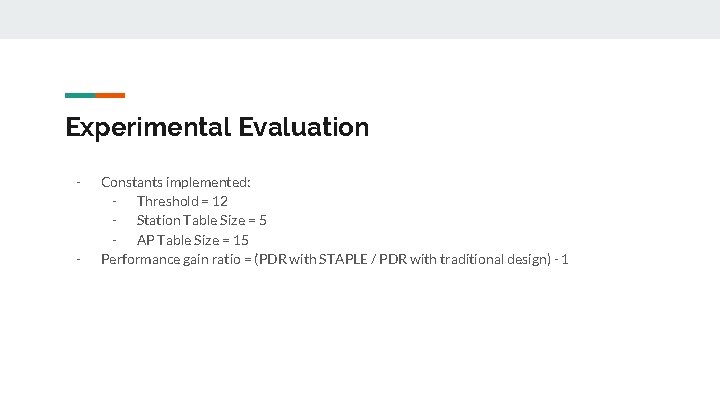 Experimental Evaluation

- Constants implemented:
  - Threshold = 12
  - Station Table Size = 5
  - AP Table Size = 15
- Performance gain ratio = (PDR with STAPLE / PDR with traditional design) - 1